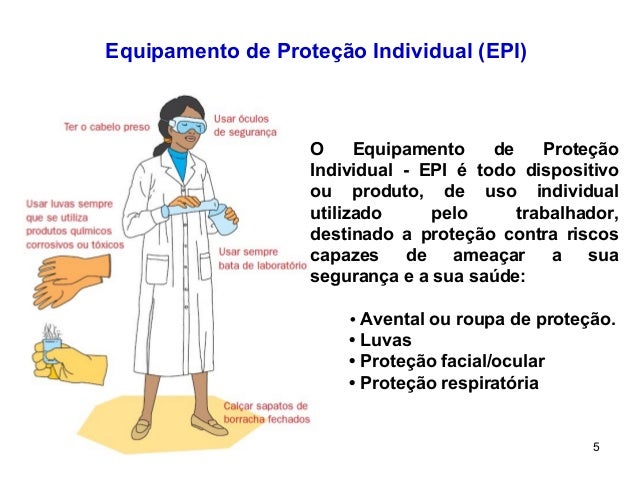 Equipamento de Proteção Individual (EPI)

Ter o cabelo preso

Usar óculos de segurança

Usar luvas sempre que se utiliza produtos químicos corrosivos ou tóxicos

Usar sempre bata de laboratório

Calçar sapatos de borracha fechados

O Equipamento de Proteção Individual - EPI é todo dispositivo ou produto, de uso individual utilizado pelo trabalhador, destinado a proteção contra riscos capazes de ameaçar a sua segurança e a sua saúde:

• Avental ou roupa de proteção.
• Luvas
• Proteção facial/ocular
• Proteção respiratória

5